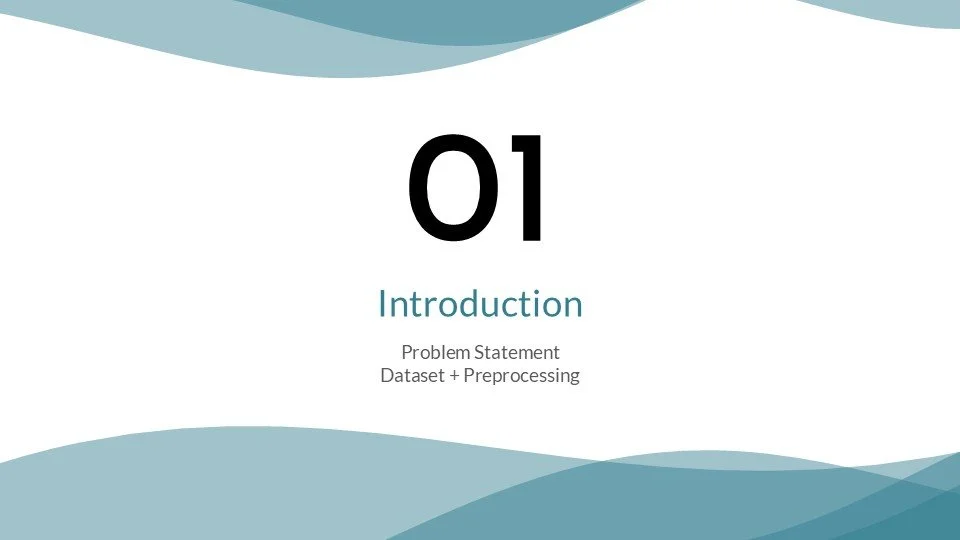 01

Introduction

Problem Statement
Dataset + Preprocessing